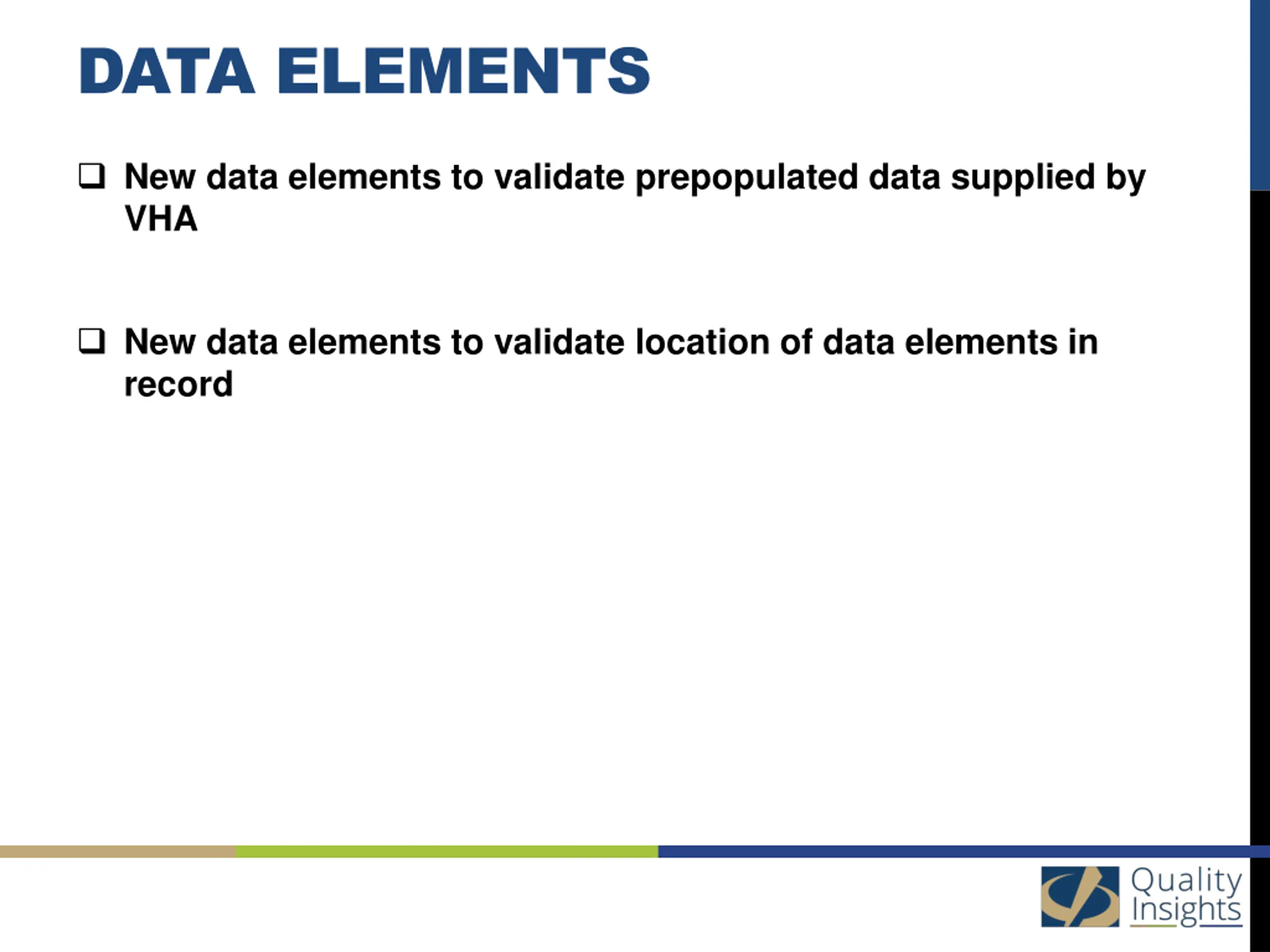 DATA ELEMENTS

❑ New data elements to validate prepopulated data supplied by VHA

❑ New data elements to validate location of data elements in record

Quality Insights